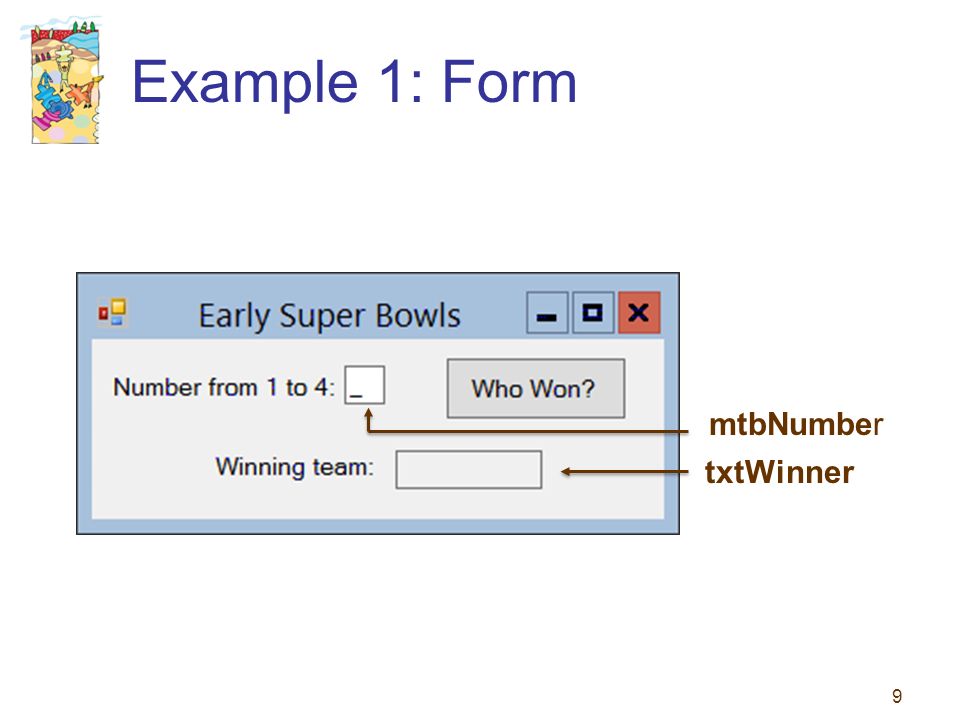 Example 1: Form

Early Super Bowls

Number from 1 to 4: _

Who Won?

Winning team:

mtbNumber

txtWinner

9